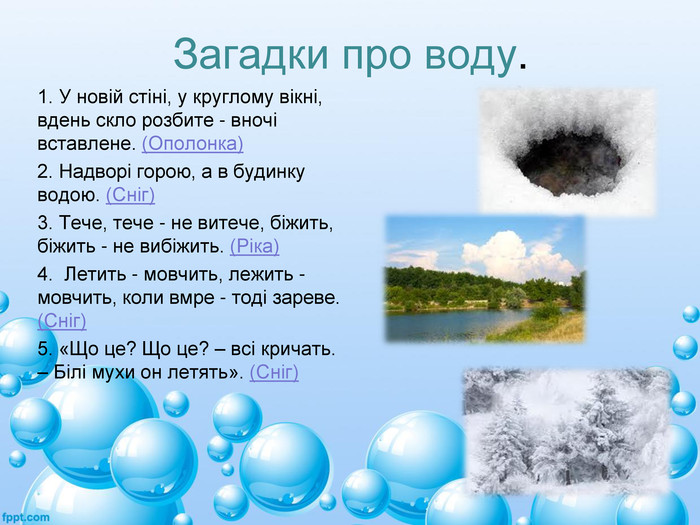 Загадки про воду.

1. У новій стіні, у круглому вікні, вдень скло розбите - вночі вставлене. (Ополонка)

2. Надворі горою, а в будинку водою. (Сніг)

3. Тече, тече - не витече, біжить, біжить - не вибіжить. (Ріка)

4. Летить - мовчить, лежить - мовчить, коли вмре - тоді зареве. (Сніг)

5. «Що це? Що це? – всі кричать. – Білі мухи он летять». (Сніг)

fppt.com